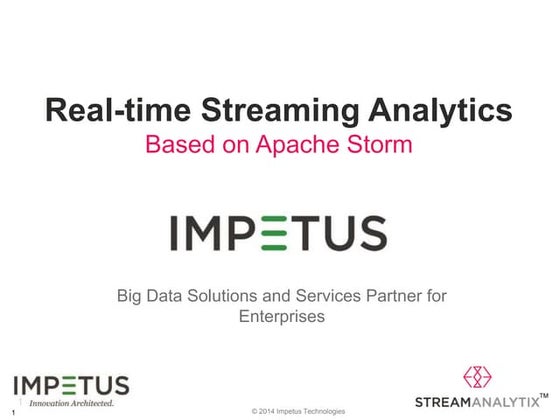 Real-time Streaming Analytics
Based on Apache Storm

IMPETUS

Big Data Solutions and Services Partner for Enterprises

IMPETUS
Innovation Architected.

1

© 2014 Impetus Technologies

STREAMANALYTIX™